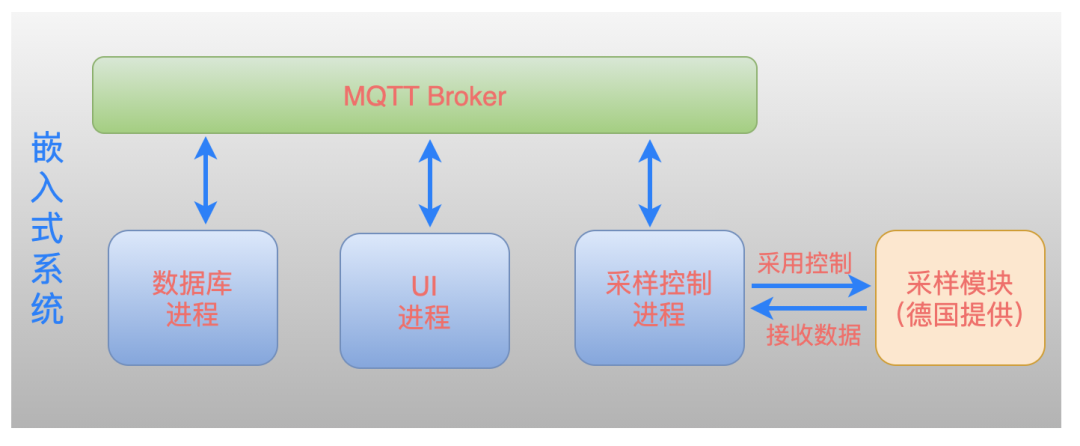 MQTT Broker

嵌入式系统

数据库进程

UI 进程

采样控制进程

采用控制

接收数据

采样模块（德国提供）